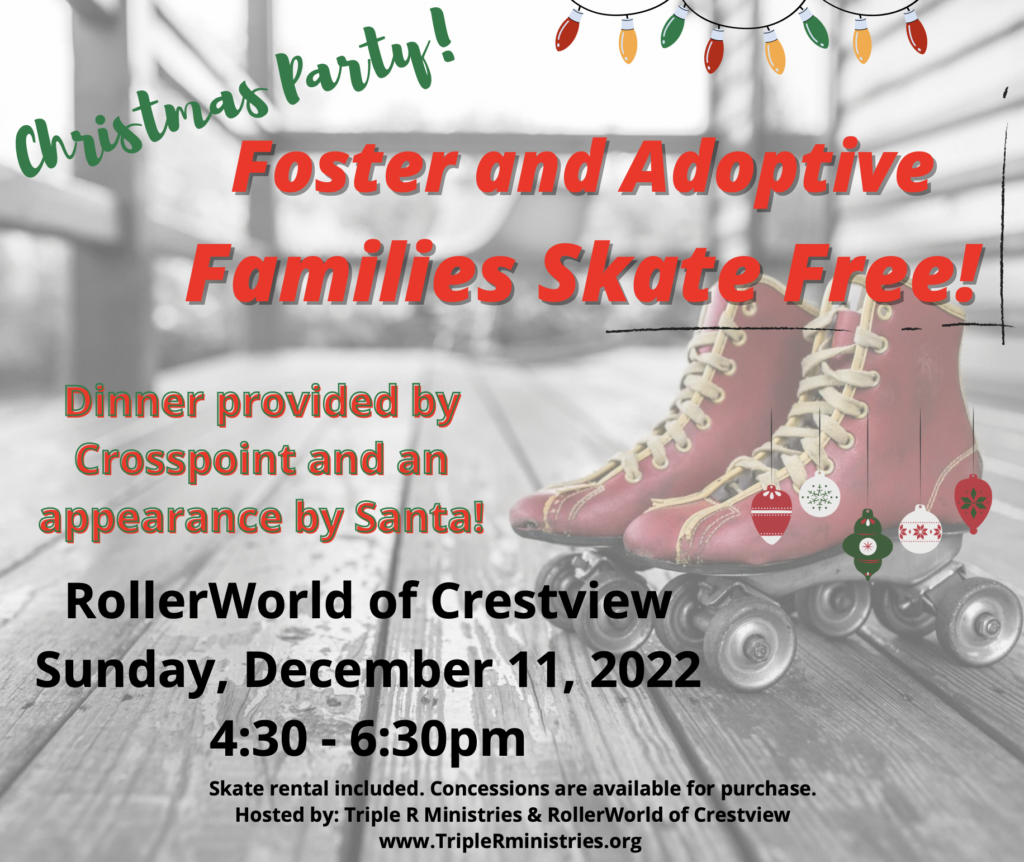 Christmas Party!

Foster and Adoptive Families Skate Free!

Dinner provided by Crosspoint and an appearance by Santa!

RollerWorld of Crestview
Sunday, December 11, 2022
4:30 - 6:30pm

Skate rental included. Concessions are available for purchase.
Hosted by: Triple R Ministries & RollerWorld of Crestview
www.TripleRministries.org